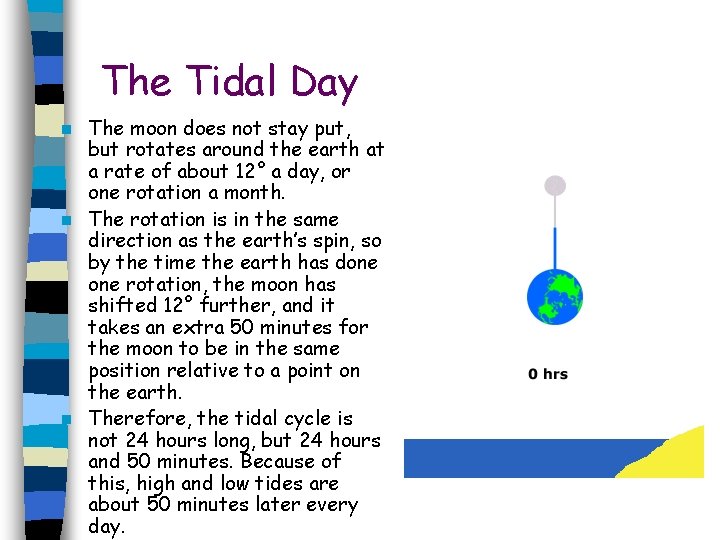 The Tidal Day

The moon does not stay put, but rotates around the earth at a rate of about 12° a day, or one rotation a month.

The rotation is in the same direction as the earth's spin, so by the time the earth has done one rotation, the moon has shifted 12° further, and it takes an extra 50 minutes for the moon to be in the same position relative to a point on the earth.

Therefore, the tidal cycle is not 24 hours long, but 24 hours and 50 minutes. Because of this, high and low tides are about 50 minutes later every day.

0 hrs